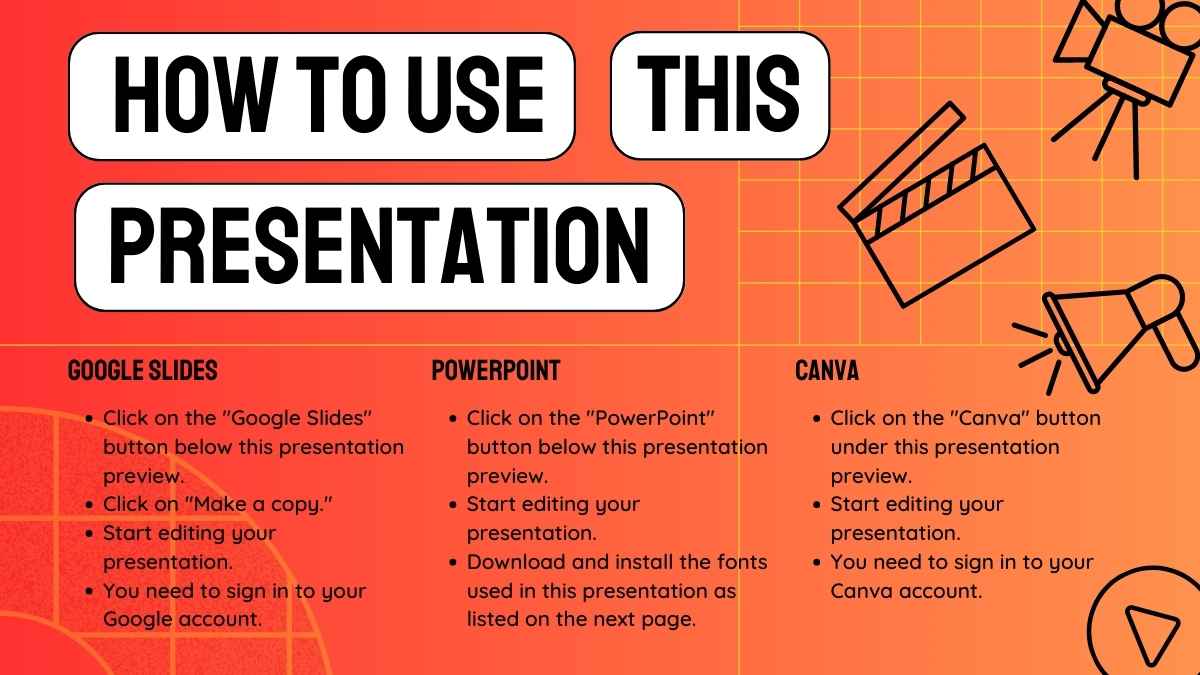 HOW TO USE THIS PRESENTATION

GOOGLE SLIDES

- Click on the "Google Slides" button below this presentation preview.
- Click on "Make a copy."
- Start editing your presentation.
- You need to sign in to your Google account.

POWERPOINT

- Click on the "PowerPoint" button below this presentation preview.
- Start editing your presentation.
- Download and install the fonts used in this presentation as listed on the next page.

CANVA

- Click on the "Canva" button under this presentation preview.
- Start editing your presentation.
- You need to sign in to your Canva account.